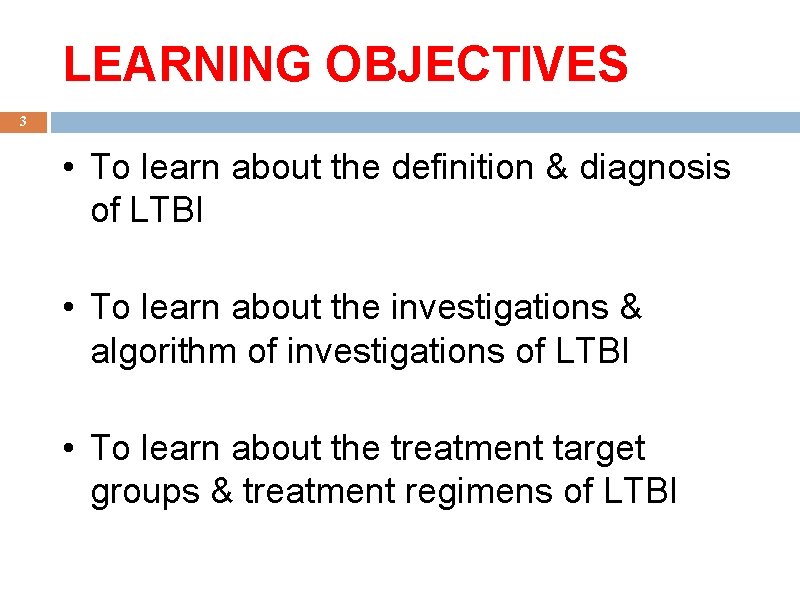 LEARNING OBJECTIVES

3

• To learn about the definition & diagnosis of LTBI

• To learn about the investigations & algorithm of investigations of LTBI

• To learn about the treatment target groups & treatment regimens of LTBI